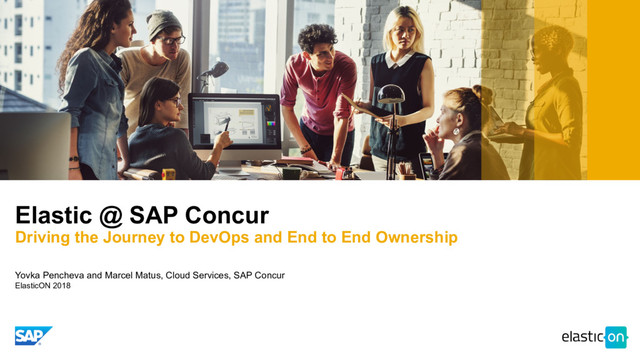 Elastic @ SAP Concur
Driving the Journey to DevOps and End to End Ownership

Yovka Pencheva and Marcel Matus, Cloud Services, SAP Concur
ElasticON 2018

SAP

elastic on